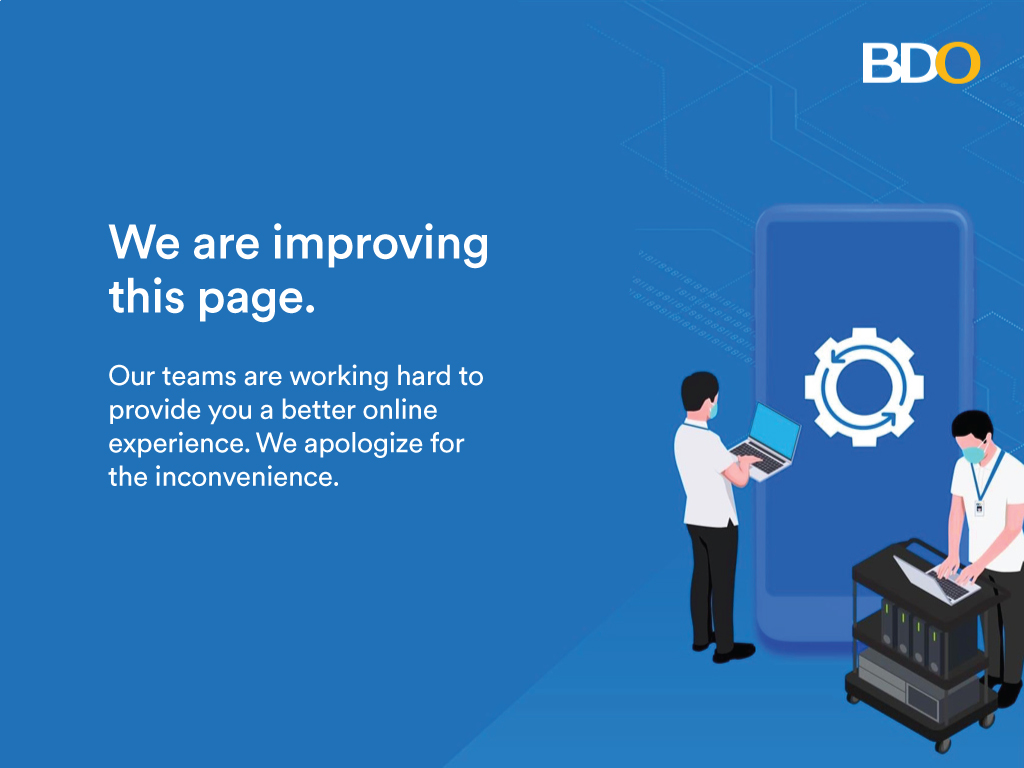 BDO

We are improving this page.

Our teams are working hard to provide you a better online experience. We apologize for the inconvenience.